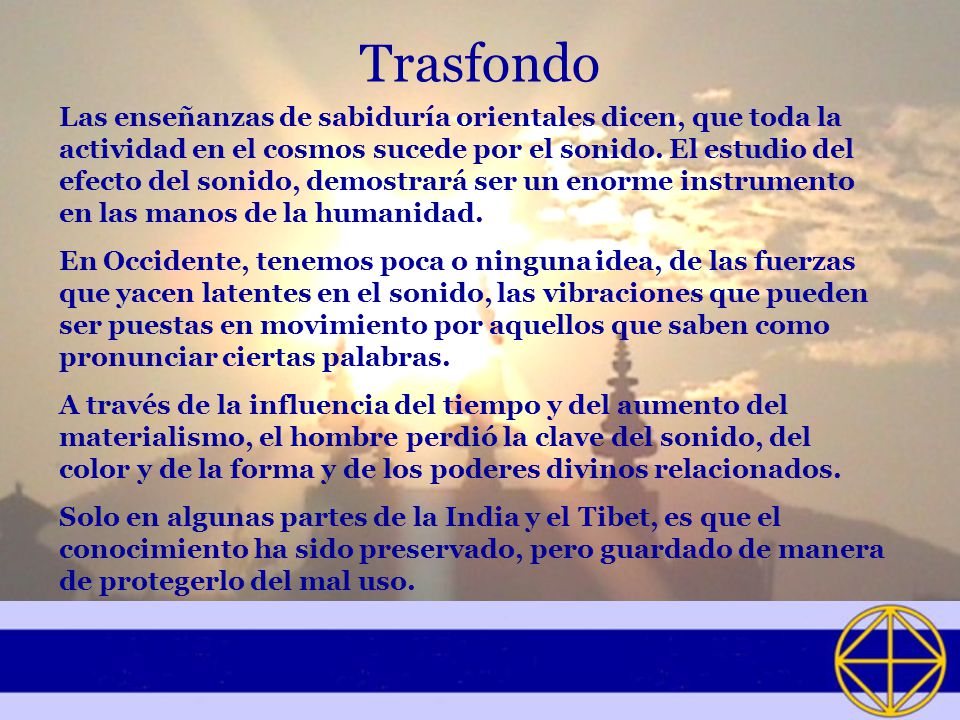 Trasfondo

Las enseñanzas de sabiduría orientales dicen, que toda la actividad en el cosmos sucede por el sonido. El estudio del efecto del sonido, demostrará ser un enorme instrumento en las manos de la humanidad.

En Occidente, tenemos poca o ninguna idea, de las fuerzas que yacen latentes en el sonido, las vibraciones que pueden ser puestas en movimiento por aquellos que saben como pronunciar ciertas palabras.

A través de la influencia del tiempo y del aumento del materialismo, el hombre perdió la clave del sonido, del color y de la forma y de los poderes divinos relacionados.

Solo en algunas partes de la India y el Tibet, es que el conocimiento ha sido preservado, pero guardado de manera de protegerlo del mal uso.